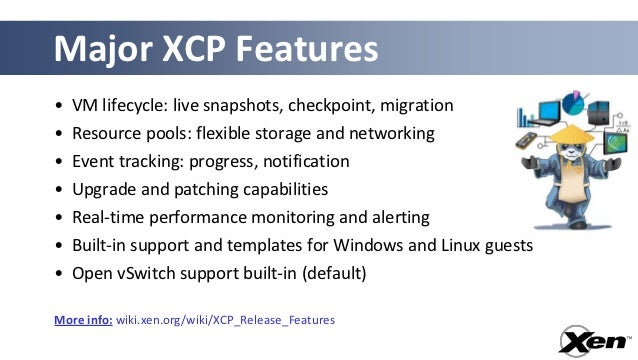 Major XCP Features

• VM lifecycle: live snapshots, checkpoint, migration
• Resource pools: flexible storage and networking
• Event tracking: progress, notification
• Upgrade and patching capabilities
• Real-time performance monitoring and alerting
• Built-in support and templates for Windows and Linux guests
• Open vSwitch support built-in (default)

More info: wiki.xen.org/wiki/XCP_Release_Features

Xen